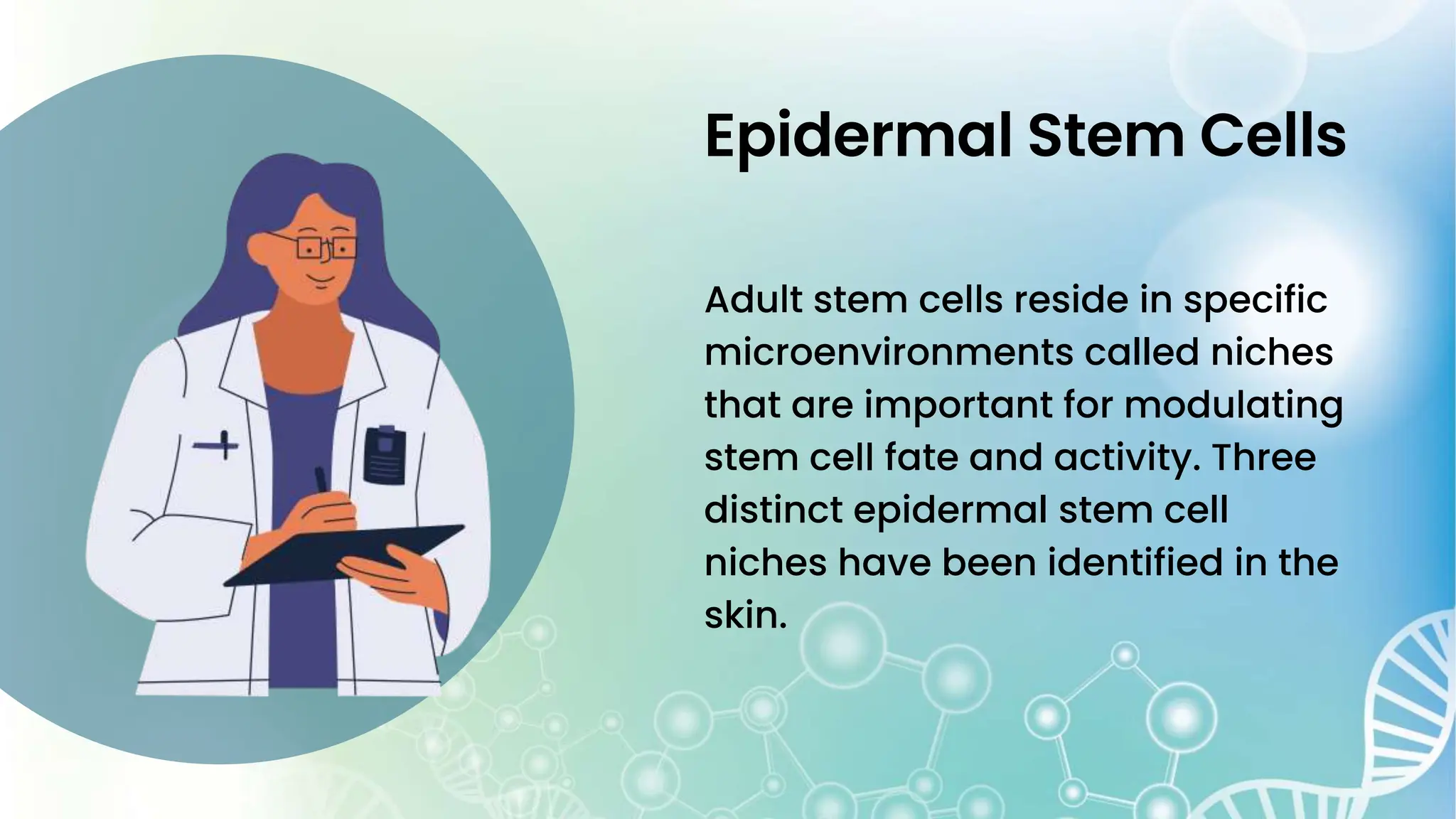 Epidermal Stem Cells

Adult stem cells reside in specific microenvironments called niches that are important for modulating stem cell fate and activity. Three distinct epidermal stem cell niches have been identified in the skin.